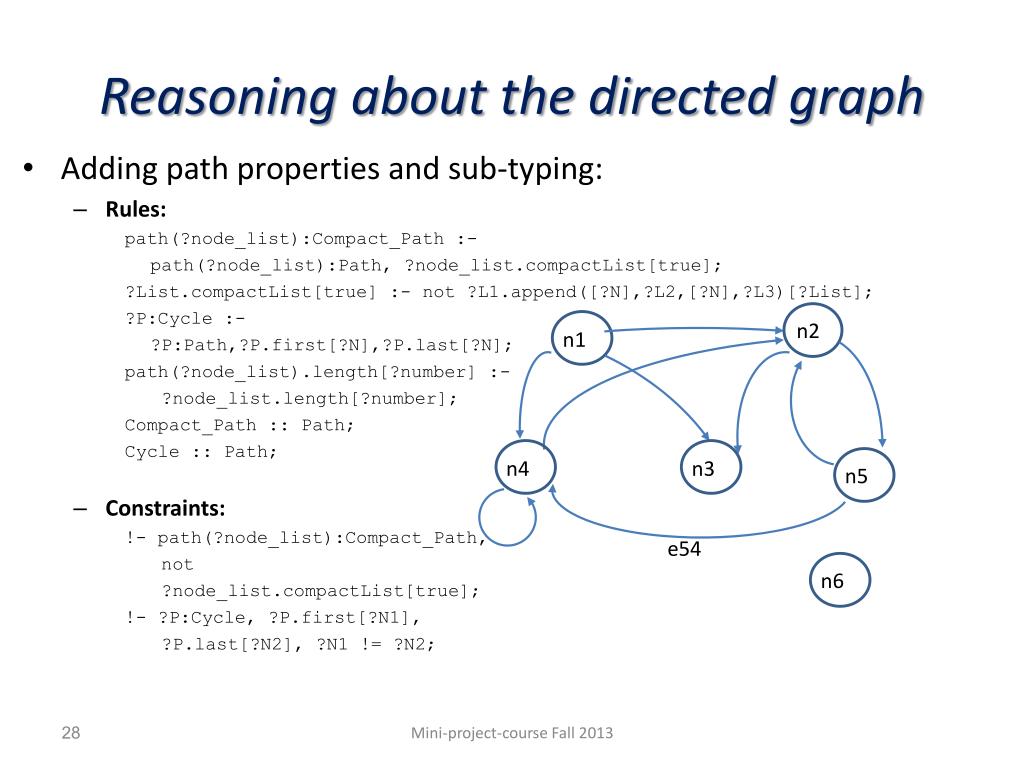 Reasoning about the directed graph

• Adding path properties and sub-typing:

– Rules:

path(?node_list):Compact_Path :-
path(?node_list):Path, ?node_list.compactList[true];
?List.compactList[true] :- not ?L1.append([?N],?L2,[?N],?L3)[?List];
?P:Cycle :-
?P:Path,?P.first[?N],?P.last[?N];
path(?node_list).length[?number] :-
?node_list.length[?number];
Compact_Path :: Path;
Cycle :: Path;

– Constraints:

!- path(?node_list):Compact_Path,
not
?node_list.compactList[true];
!- ?P:Cycle, ?P.first[?N1],
?P.last[?N2], ?N1 != ?N2;

n1
n2
n4
n3
n5
e54
n6

28

Mini-project-course Fall 2013